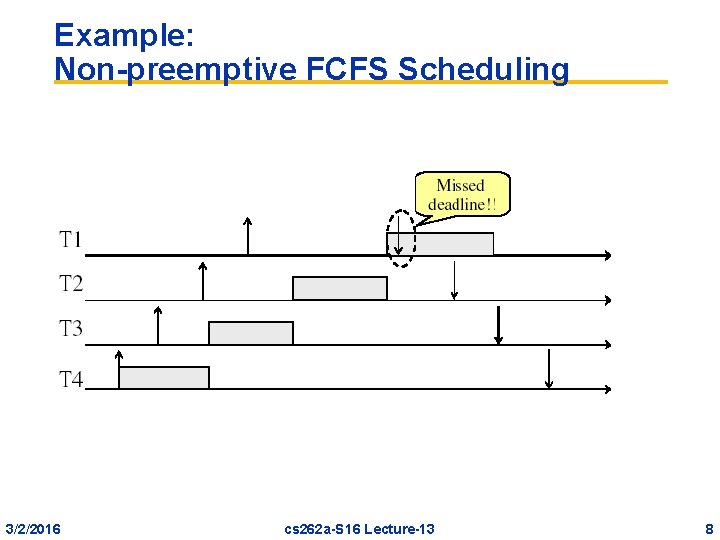 Example:
Non-preemptive FCFS Scheduling

Missed deadline!!

T1

T2

T3

T4

3/2/2016

cs262a-S16 Lecture-13

8